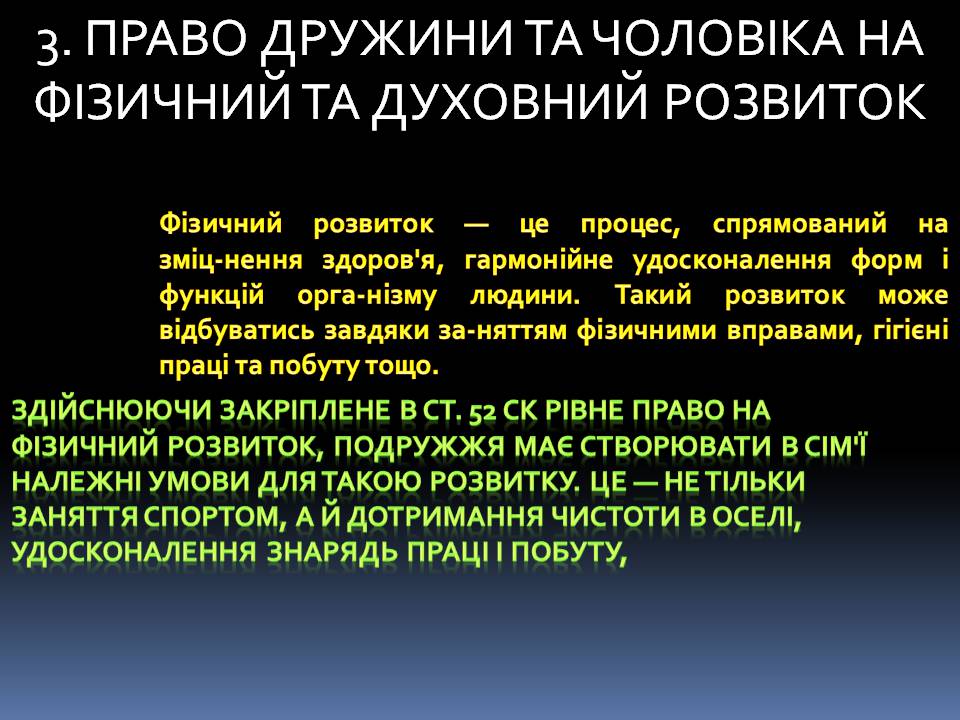 3. ПРАВО ДРУЖИНИ ТА ЧОЛОВІКА НА ФІЗИЧНИЙ ТА ДУХОВНИЙ РОЗВИТОК

Фізичний розвиток — це процес, спрямований на зміц-нення здоров'я, гармонійне удосконалення форм і функцій орга-нізму людини. Такий розвиток може відбуватись завдяки за-няттям фізичними вправами, гігієні праці та побуту тощо.

ЗДІЙСНЮЮЧИ ЗАКРІПЛЕНЕ В СТ. 52 СК РІВНЕ ПРАВО НА ФІЗИЧНИЙ РОЗВИТОК, ПОДРУЖЖЯ МАЄ СТВОРЮВАТИ В СІМ'Ї НАЛЕЖНІ УМОВИ ДЛЯ ТАКОЮ РОЗВИТКУ. ЦЕ — НЕ ТІЛЬКИ ЗАНЯТТЯ СПОРТОМ, А Й ДОТРИМАННЯ ЧИСТОТИ В ОСЕЛІ, УДОСКОНАЛЕННЯ ЗНАРЯДЬ ПРАЦІ І ПОБУТУ,